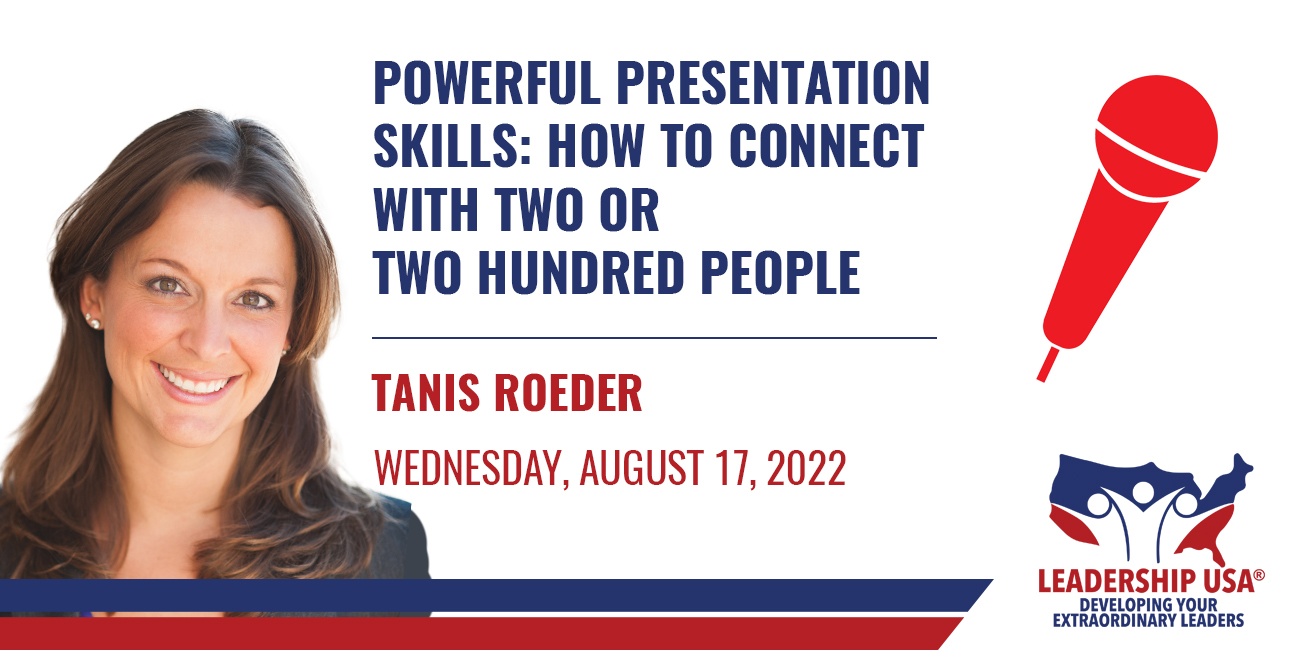 POWERFUL PRESENTATION SKILLS: HOW TO CONNECT WITH TWO OR TWO HUNDRED PEOPLE

TANIS ROEDER

WEDNESDAY, AUGUST 17, 2022

LEADERSHIP USA®
DEVELOPING YOUR EXTRAORDINARY LEADERS